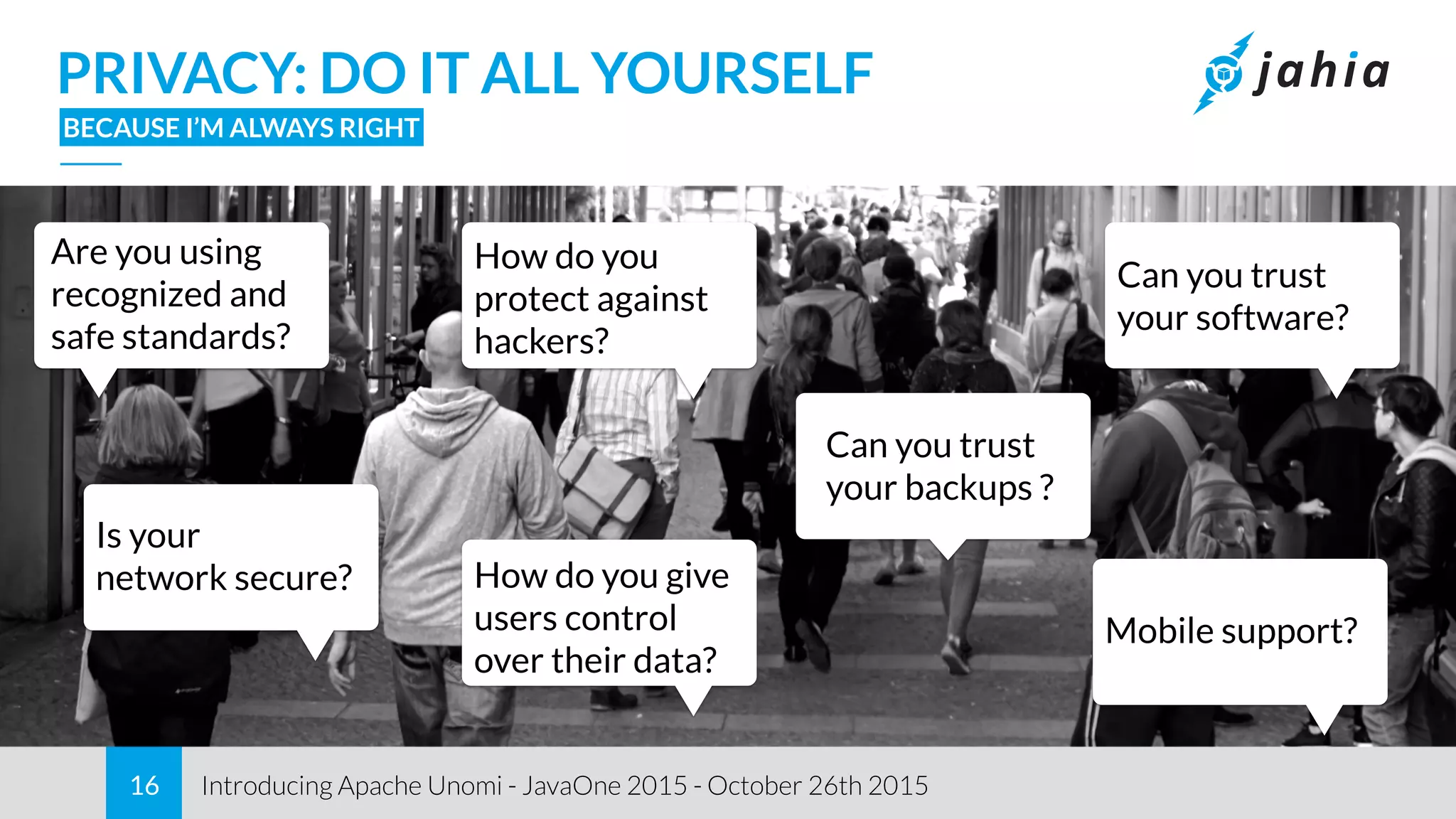 PRIVACY: DO IT ALL YOURSELF

BECAUSE I'M ALWAYS RIGHT

jahia

Are you using recognized and safe standards?

How do you protect against hackers?

Can you trust your software?

Can you trust your backups ?

Is your network secure?

How do you give users control over their data?

Mobile support?

16

Introducing Apache Unomi - JavaOne 2015 - October 26th 2015